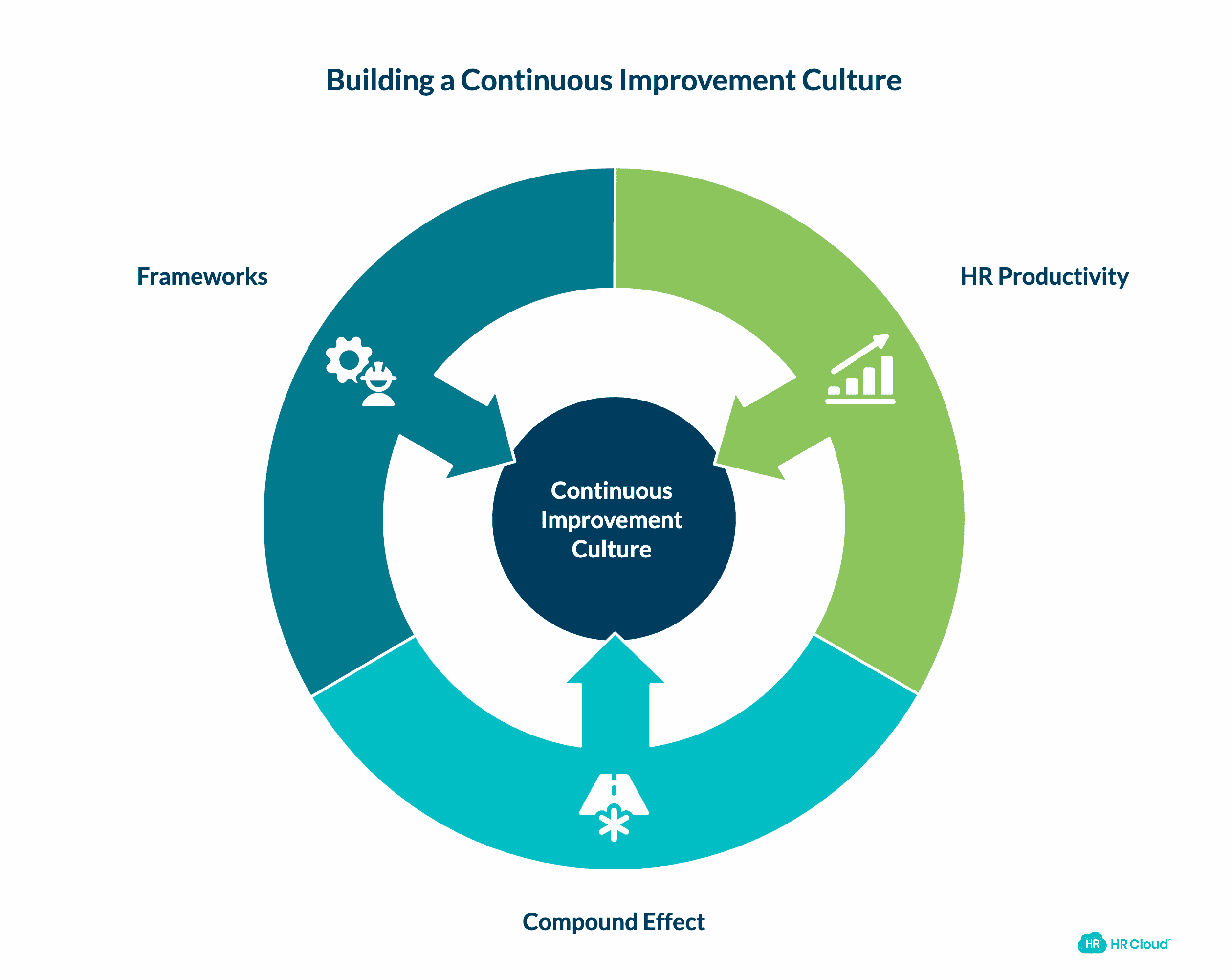 Building a Continuous Improvement Culture

Frameworks

HR Productivity

Continuous Improvement Culture

Compound Effect

HR HR Cloud